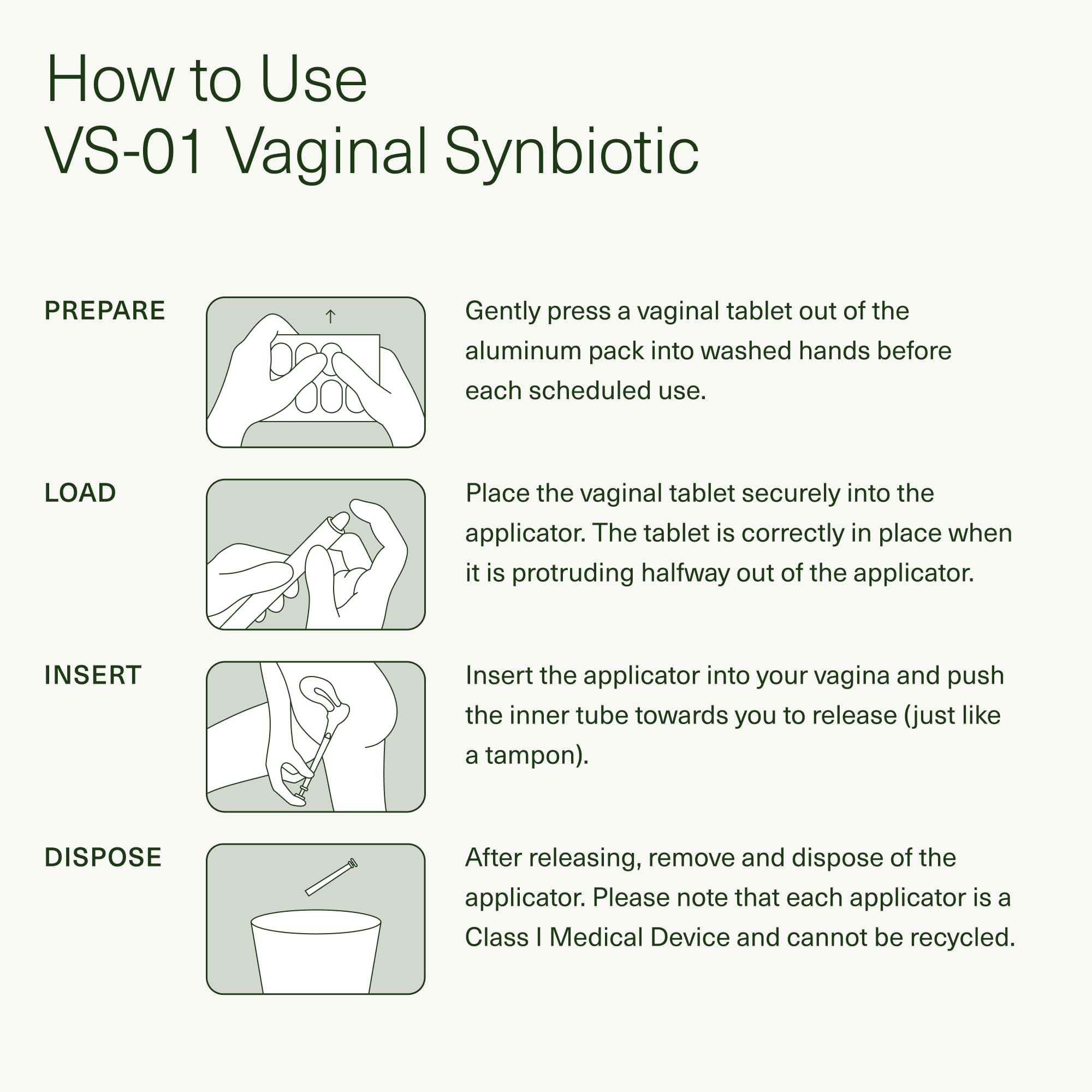 How to Use
VS-01 Vaginal Synbiotic

PREPARE

Gently press a vaginal tablet out of the aluminum pack into washed hands before each scheduled use.

LOAD

Place the vaginal tablet securely into the applicator. The tablet is correctly in place when it is protruding halfway out of the applicator.

INSERT

Insert the applicator into your vagina and push the inner tube towards you to release (just like a tampon).

DISPOSE

After releasing, remove and dispose of the applicator. Please note that each applicator is a Class I Medical Device and cannot be recycled.